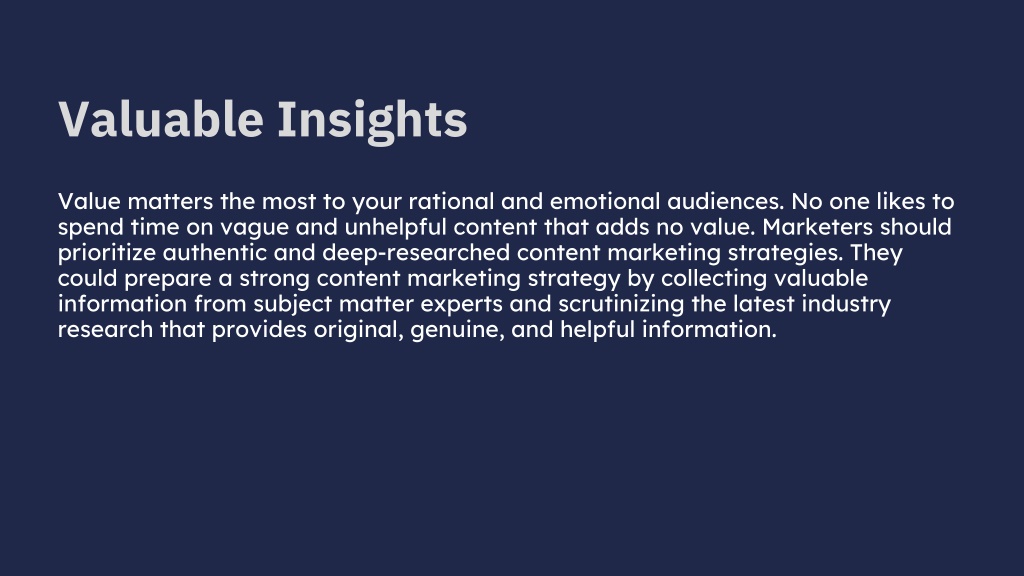 Valuable Insights

Value matters the most to your rational and emotional audiences. No one likes to spend time on vague and unhelpful content that adds no value. Marketers should prioritize authentic and deep-researched content marketing strategies. They could prepare a strong content marketing strategy by collecting valuable information from subject matter experts and scrutinizing the latest industry research that provides original, genuine, and helpful information.